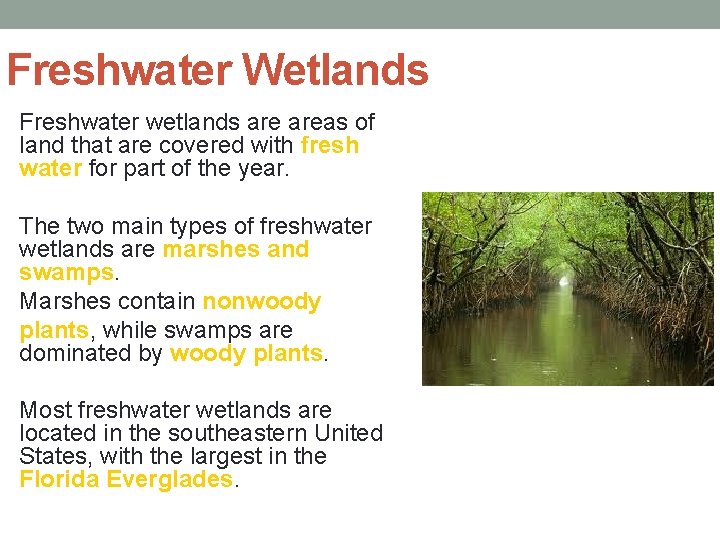 Freshwater Wetlands

Freshwater wetlands are areas of land that are covered with fresh water for part of the year.

The two main types of freshwater wetlands are marshes and swamps.

Marshes contain nonwoody plants, while swamps are dominated by woody plants.

Most freshwater wetlands are located in the southeastern United States, with the largest in the Florida Everglades.